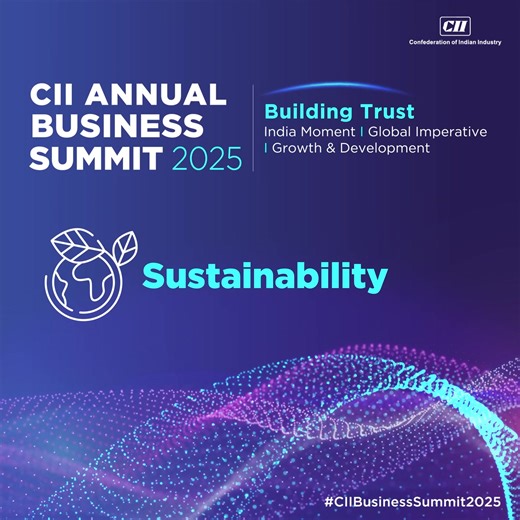 CII
Confederation of Indian Industry

CII ANNUAL BUSINESS SUMMIT 2025

Building Trust
India Moment | Global Imperative | Growth & Development

Sustainability

#CIIBusinessSummit2025